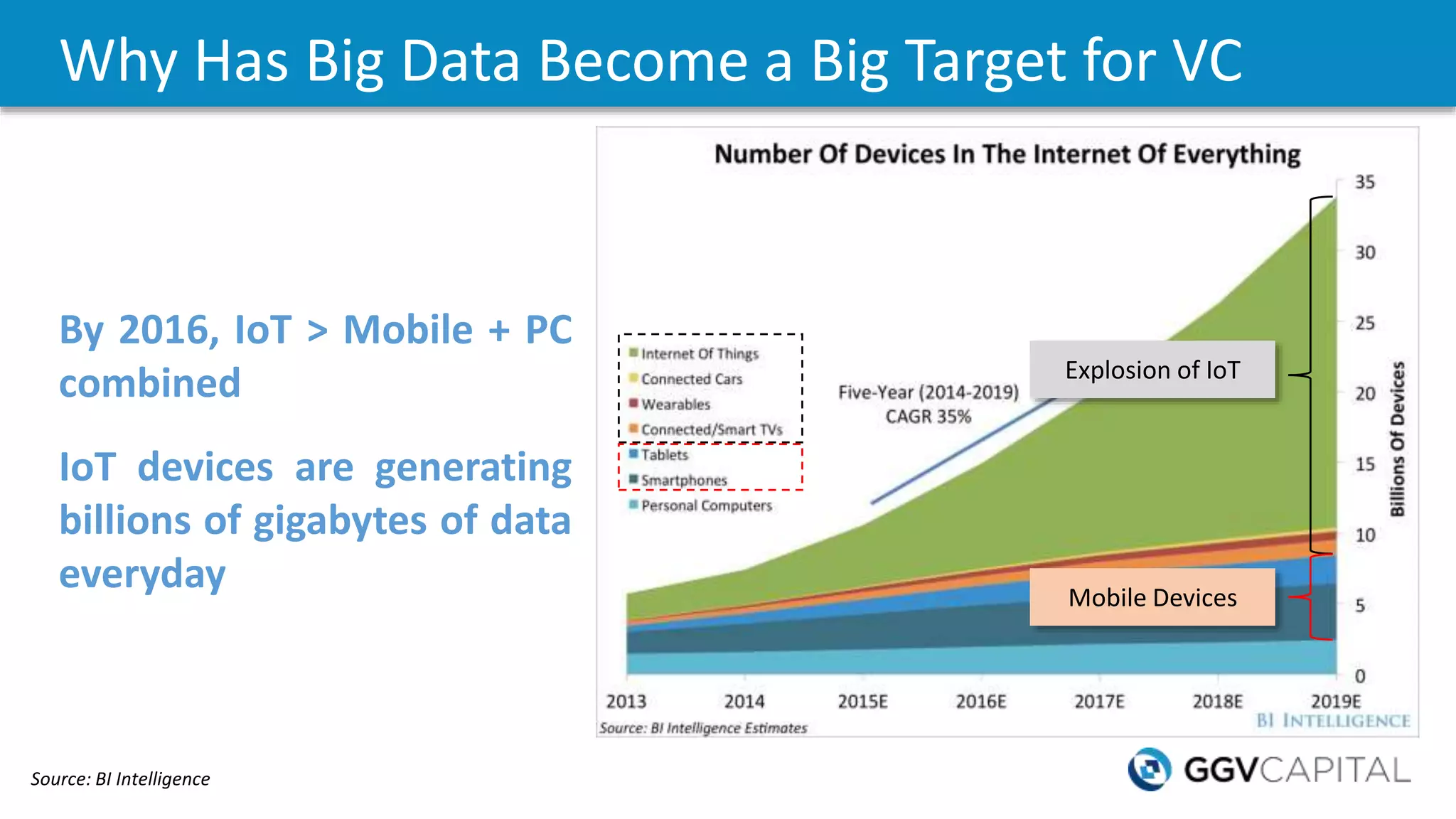 Why Has Big Data Become a Big Target for VC

By 2016, IoT > Mobile + PC combined

IoT devices are generating billions of gigabytes of data everyday

Number Of Devices In The Internet Of Everything

Internet Of Things
Connected Cars
Wearables
Connected/Smart TVs
Tablets
Smartphones
Personal Computers

Five-Year (2014-2019) CAGR 35%

Explosion of IoT

Mobile Devices

35
30
25
20
15
10
5
0

Billions Of Devices

2013
2014
2015E
2016E
2017E
2018E
2019E

Source: BI Intelligence Estimates

BI INTELLIGENCE

Source: BI Intelligence

GGVCAPITAL